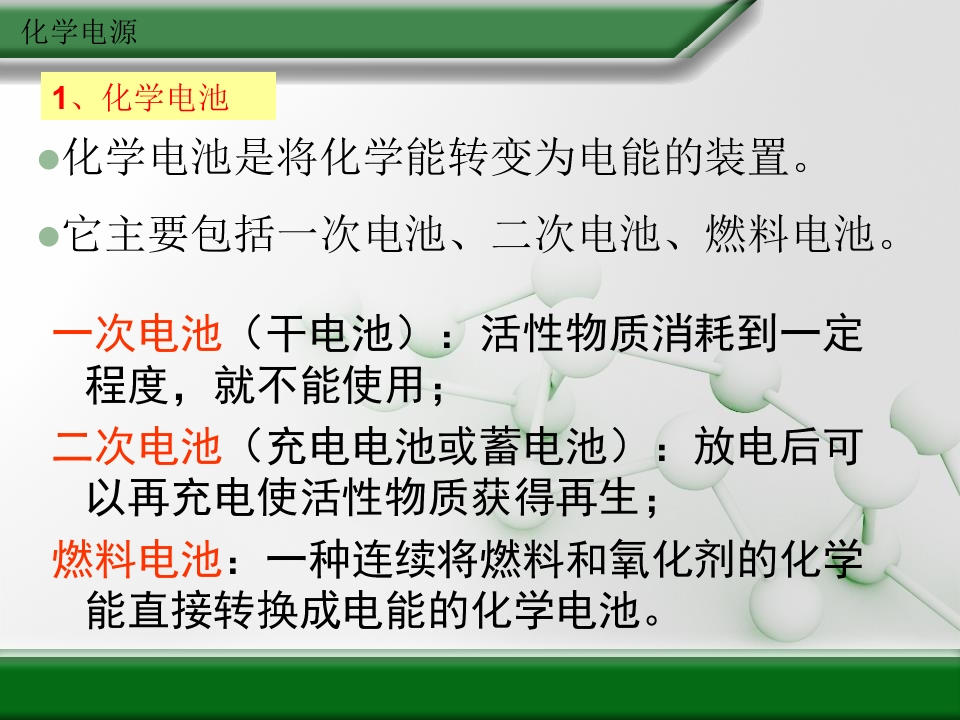 化学电源

1、化学电池

• 化学电池是将化学能转变为电能的装置。

• 它主要包括一次电池、二次电池、燃料电池。

一次电池（干电池）：活性物质消耗到一定程度，就不能使用；

二次电池（充电电池或蓄电池）：放电后可以再充电使活性物质获得再生；

燃料电池：一种连续将燃料和氧化剂的化学能直接转换成电能的化学电池。